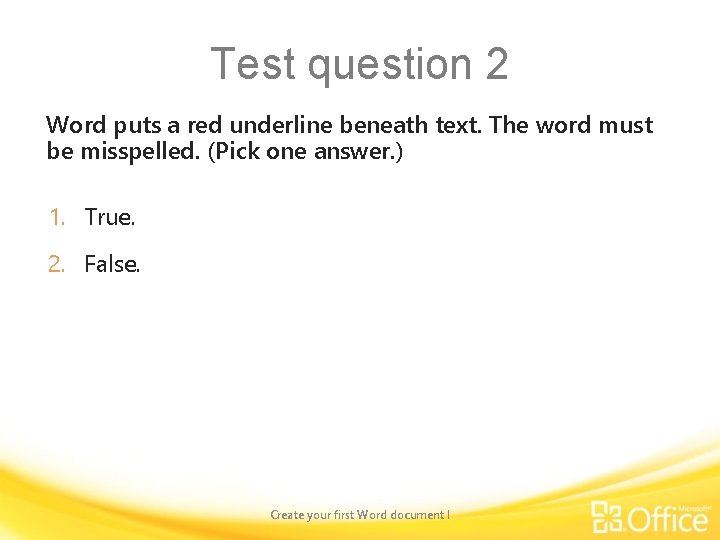 Test question 2

Word puts a red underline beneath text. The word must be misspelled. (Pick one answer.)

1. True.

2. False.

Create your first Word document I

Microsoft® Office